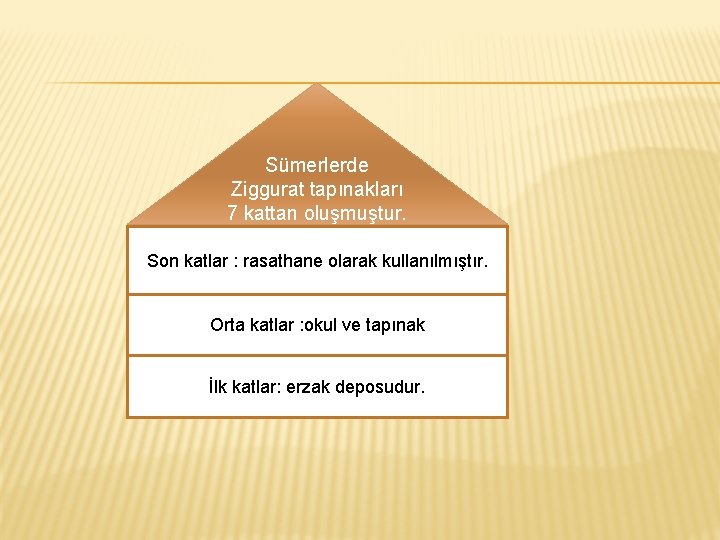 Sümerlerde Ziggurat tapınakları 7 kattan oluşmuştur.

Son katlar : rasathane olarak kullanılmıştır.

Orta katlar :okul ve tapınak

İlk katlar: erzak deposudur.